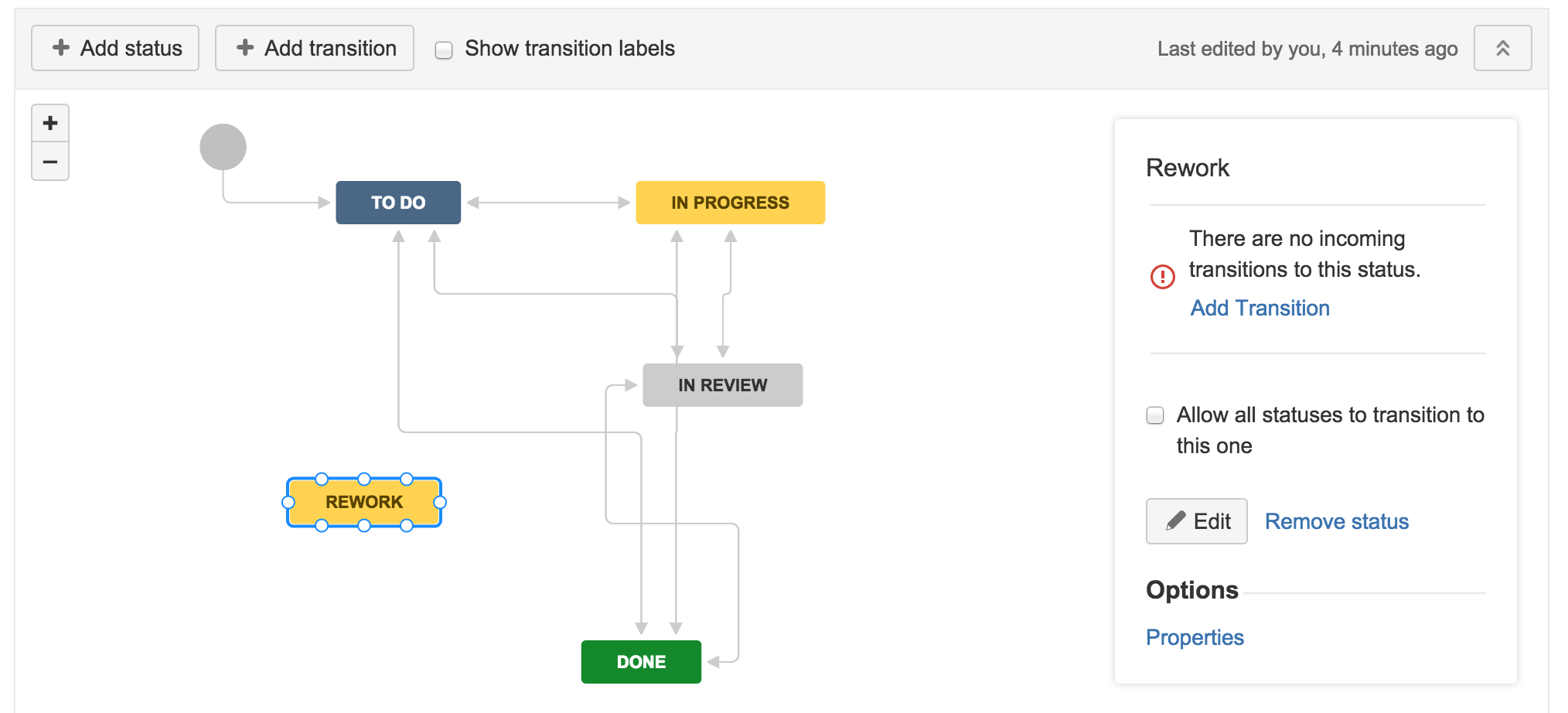 + Add status
+ Add transition
Show transition labels
Last edited by you, 4 minutes ago

+
−

TO DO
IN PROGRESS
IN REVIEW
REWORK
DONE

Rework

There are no incoming transitions to this status.
Add Transition

Allow all statuses to transition to this one

Edit
Remove status

Options

Properties